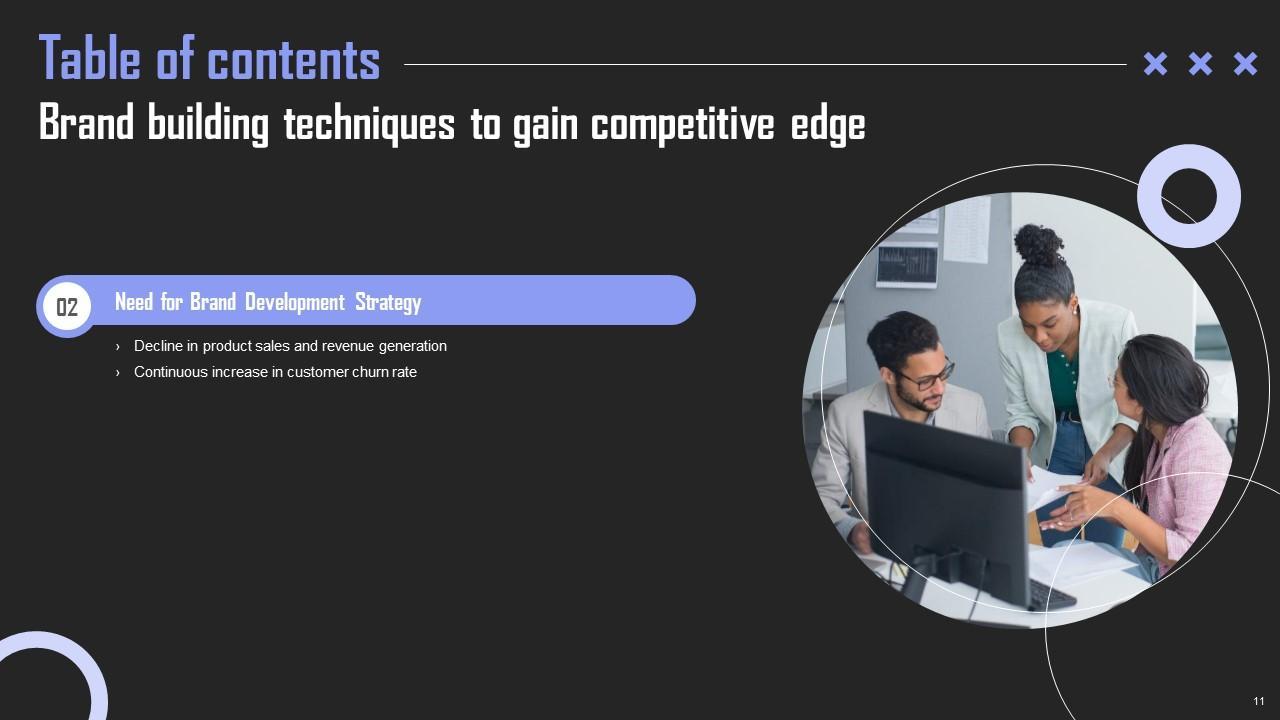 Table of contents

Brand building techniques to gain competitive edge

02 Need for Brand Development Strategy

› Decline in product sales and revenue generation
› Continuous increase in customer churn rate

11